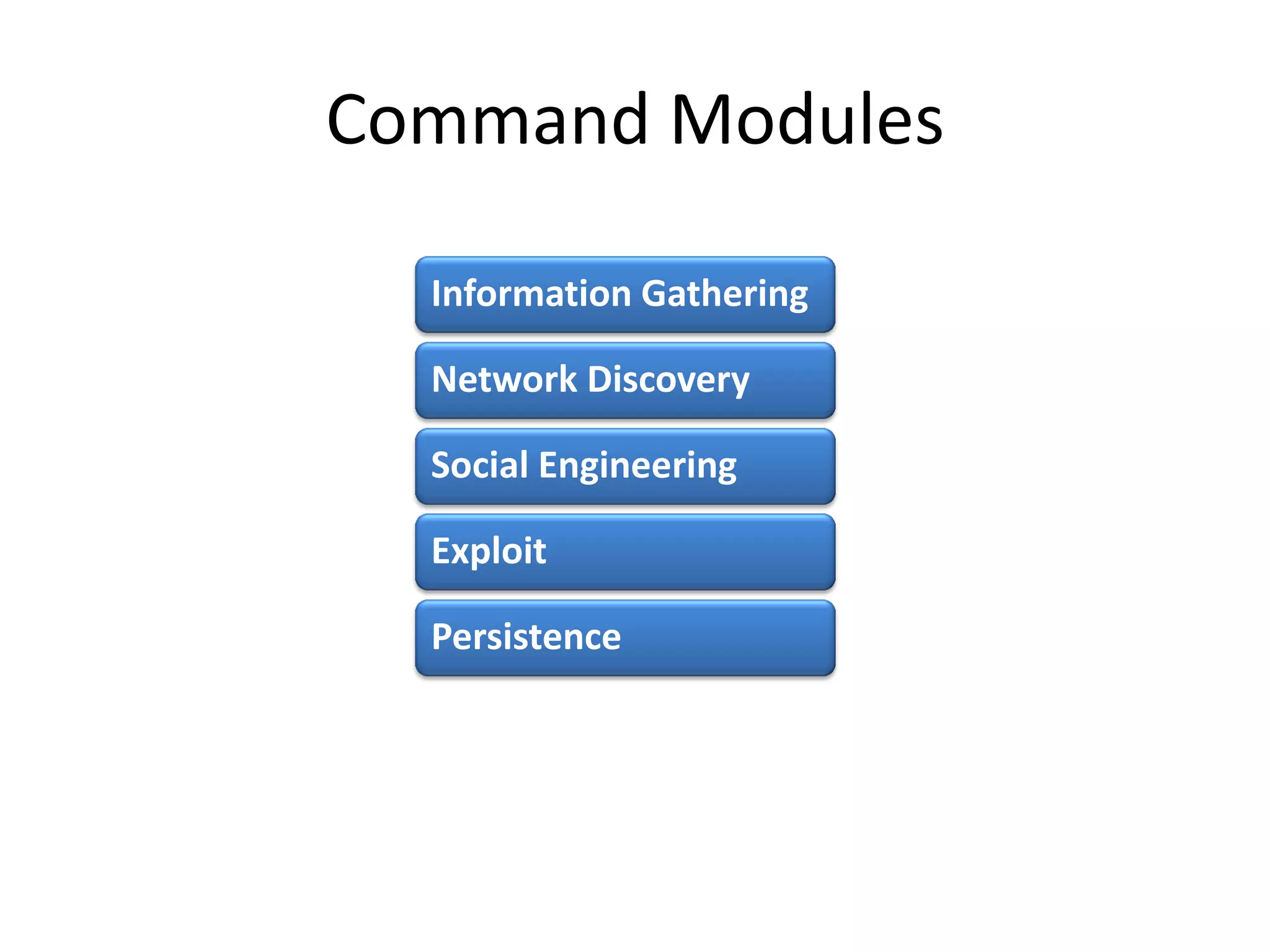 Command Modules

Information Gathering

Network Discovery

Social Engineering

Exploit

Persistence